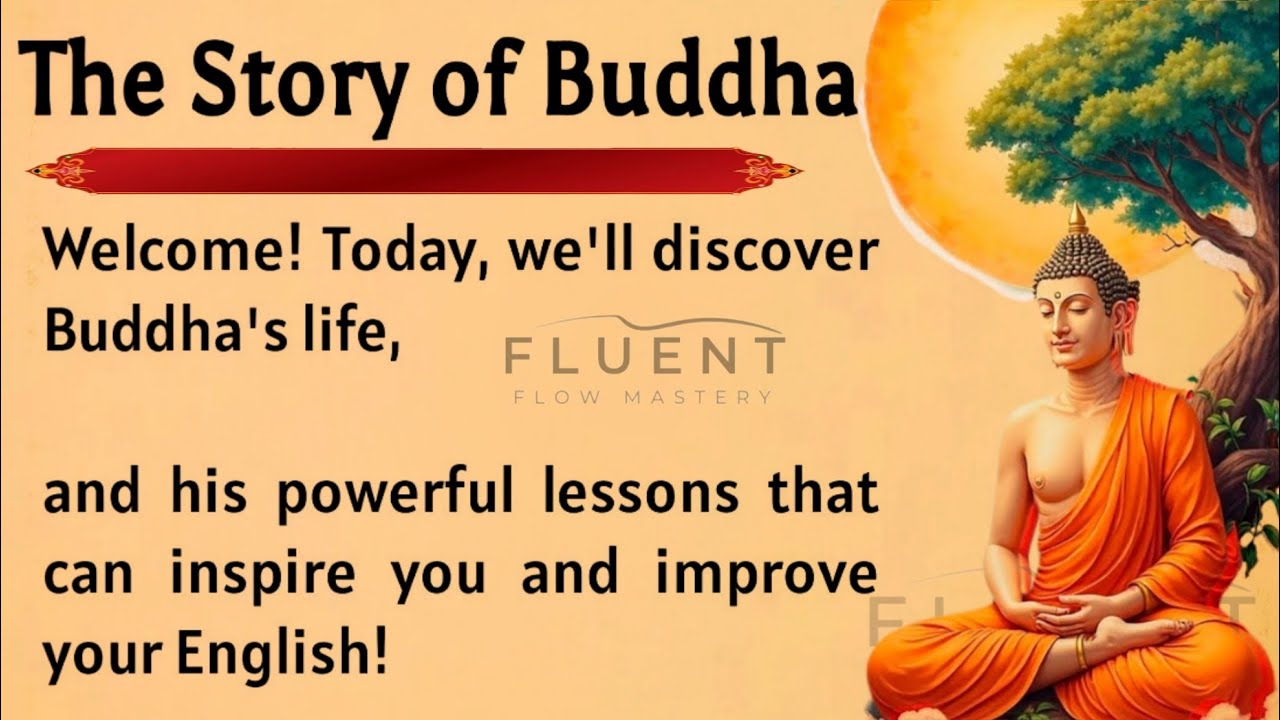 The Story of Buddha

Welcome! Today, we'll discover Buddha's life,

FLUENT
FLOW MASTERY

and his powerful lessons that can inspire you and improve your English!